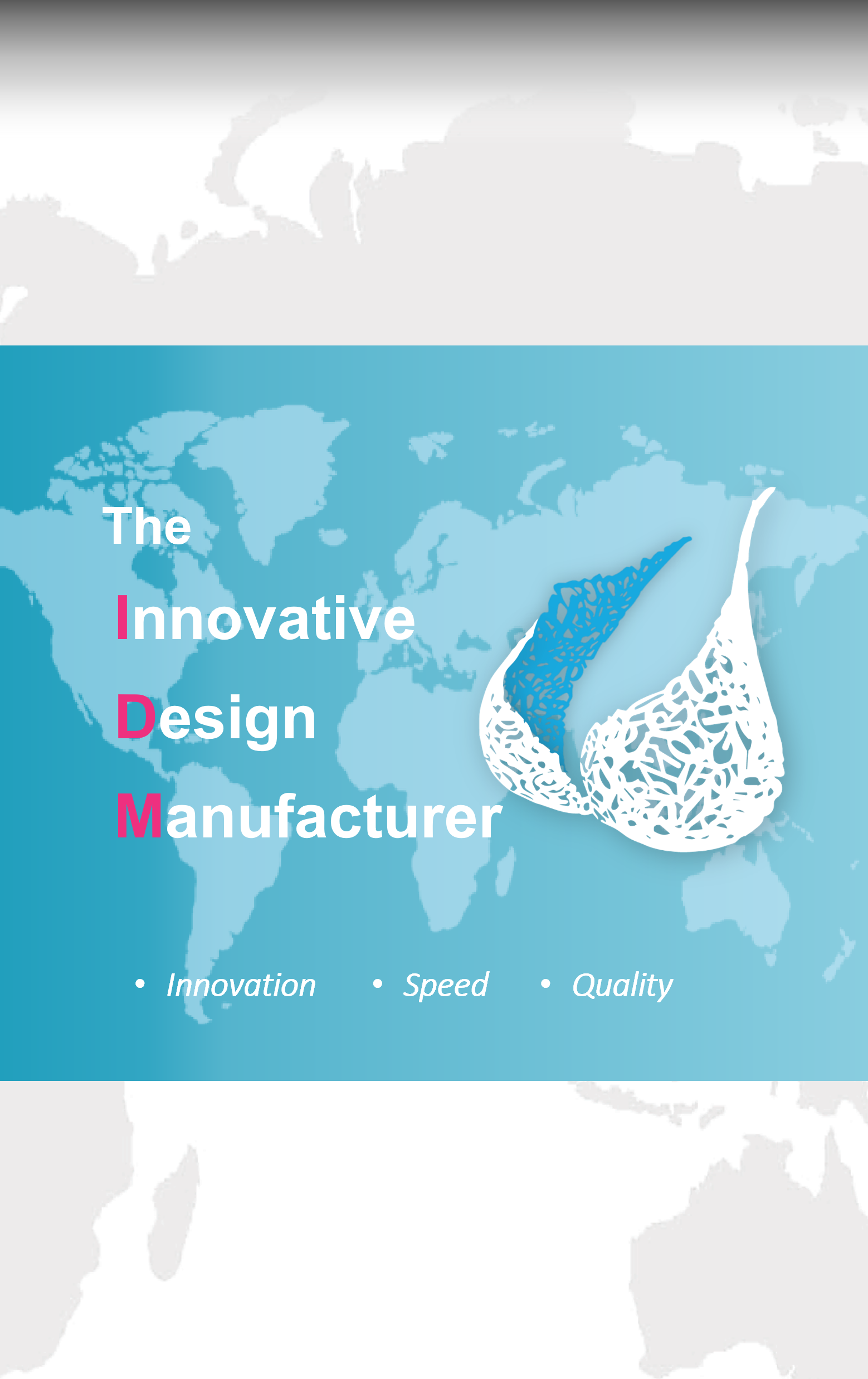 The

Innovative

Design

Manufacturer

• Innovation • Speed • Quality